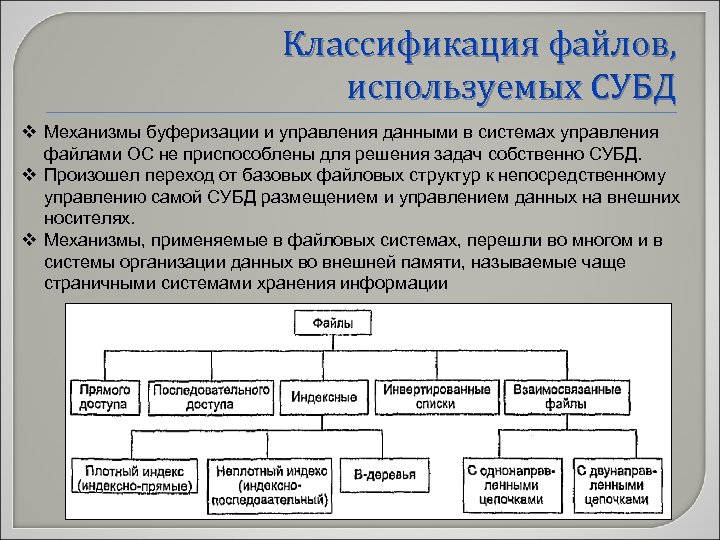 Классификация файлов, используемых СУБД

❖ Механизмы буферизации и управления данными в системах управления файлами ОС не приспособлены для решения задач собственно СУБД.
❖ Произошел переход от базовых файловых структур к непосредственному управлению самой СУБД размещением и управлением данных на внешних носителях.
❖ Механизмы, применяемые в файловых системах, перешли во многом и в системы организации данных во внешней памяти, называемые чаще страничными системами хранения информации

Файлы

Прямого доступа

Последовательного доступа

Индексные

Инвертированные списки

Взаимосвязанные файлы

Плотный индекс (индексно-прямые)

Неплотный индекс (индексно-последовательный)

В-деревья

С однонаправленными цепочками

С двунаправленными цепочками